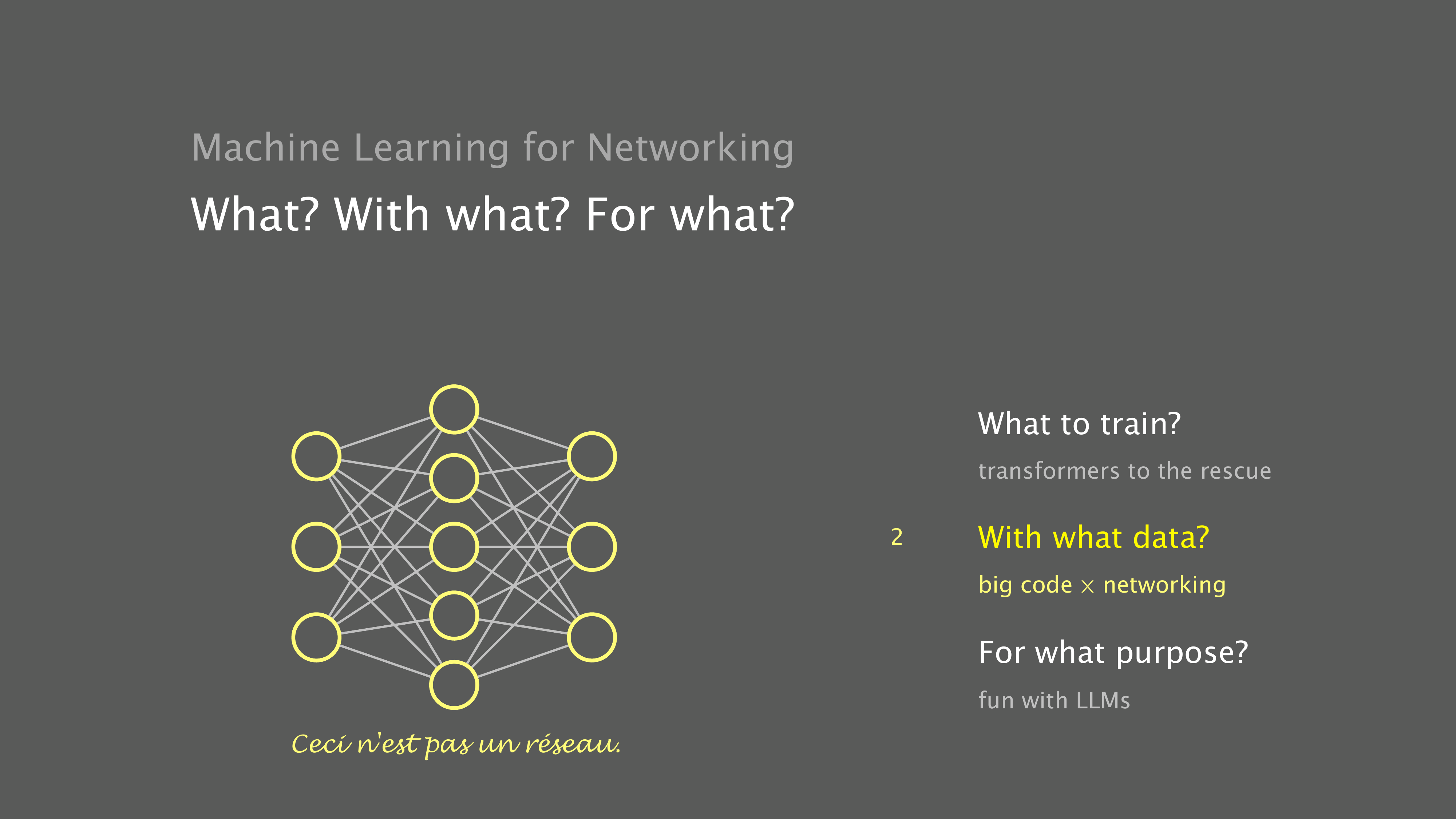 Machine Learning for Networking

What? With what? For what?

Ceci n'est pas un réseau.

What to train?

transformers to the rescue

2

With what data?

big code $\times$ networking

For what purpose?

fun with LLMs